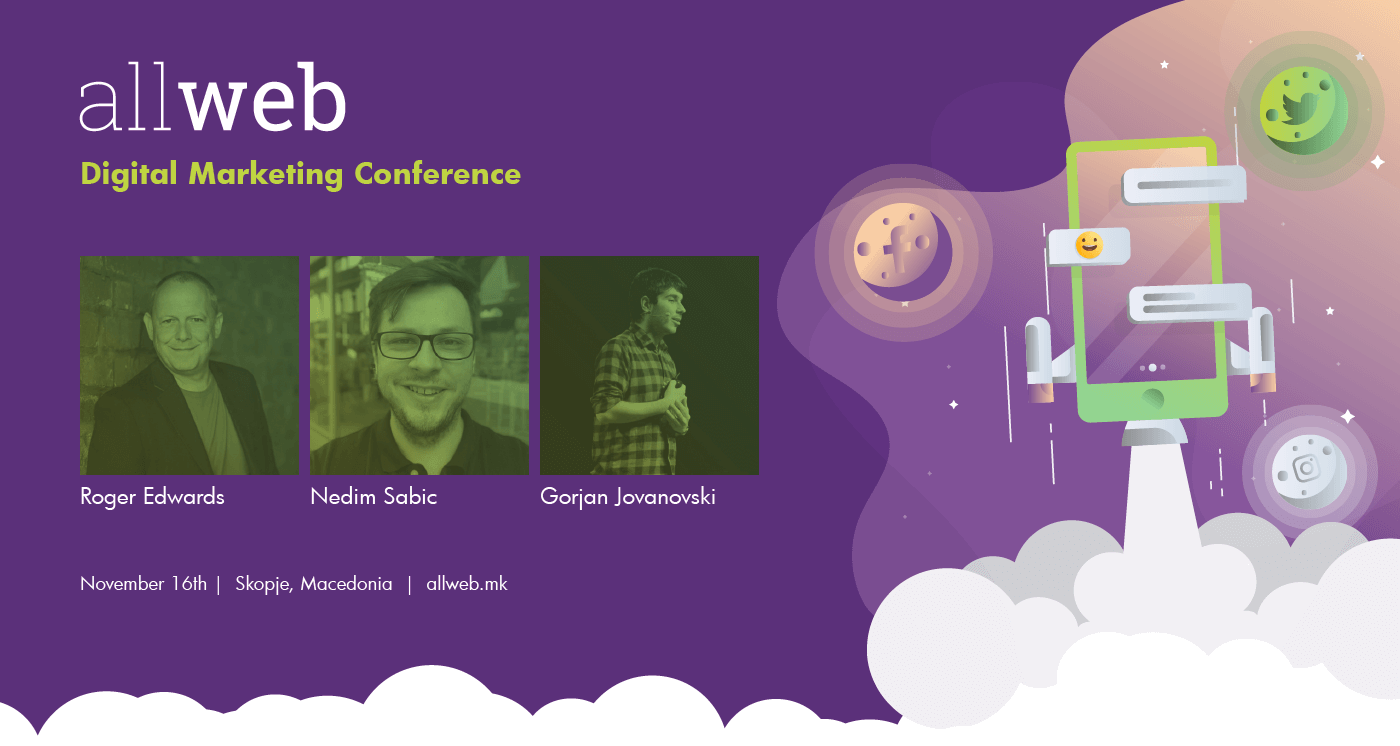 allweb
Digital Marketing Conference

Roger Edwards
Nedim Sabic
Gorjan Jovanovski

November 16th | Skopje, Macedonia | allweb.mk